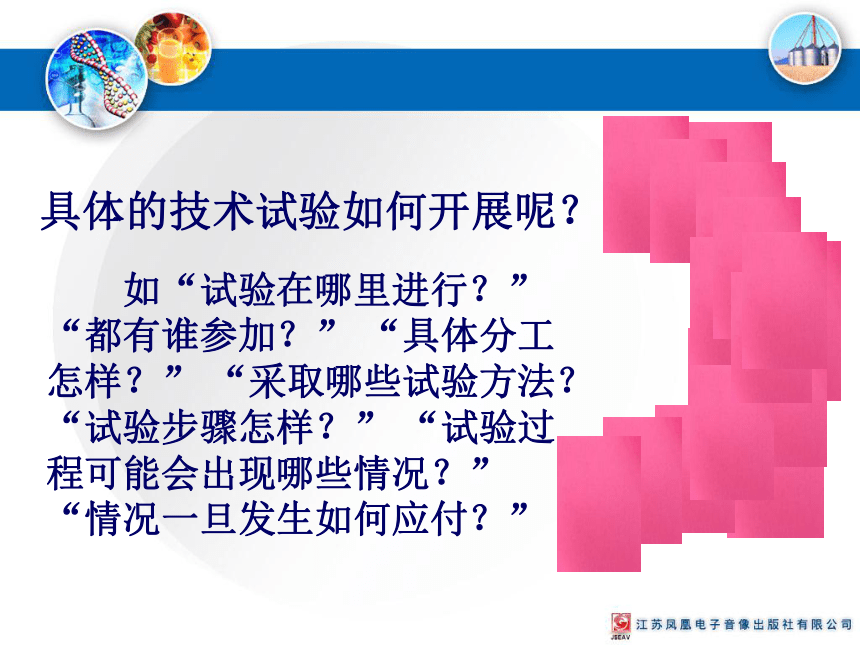 具体的技术试验如何开展呢？

如“试验在哪里进行？”“都有谁参加？”“具体分工怎样？”“采取哪些试验方法？“试验步骤怎样？”“试验过程可能会出现哪些情况？”“情况一旦发生如何应付？”

JSEAV 江苏凤凰电子音像出版社有限公司